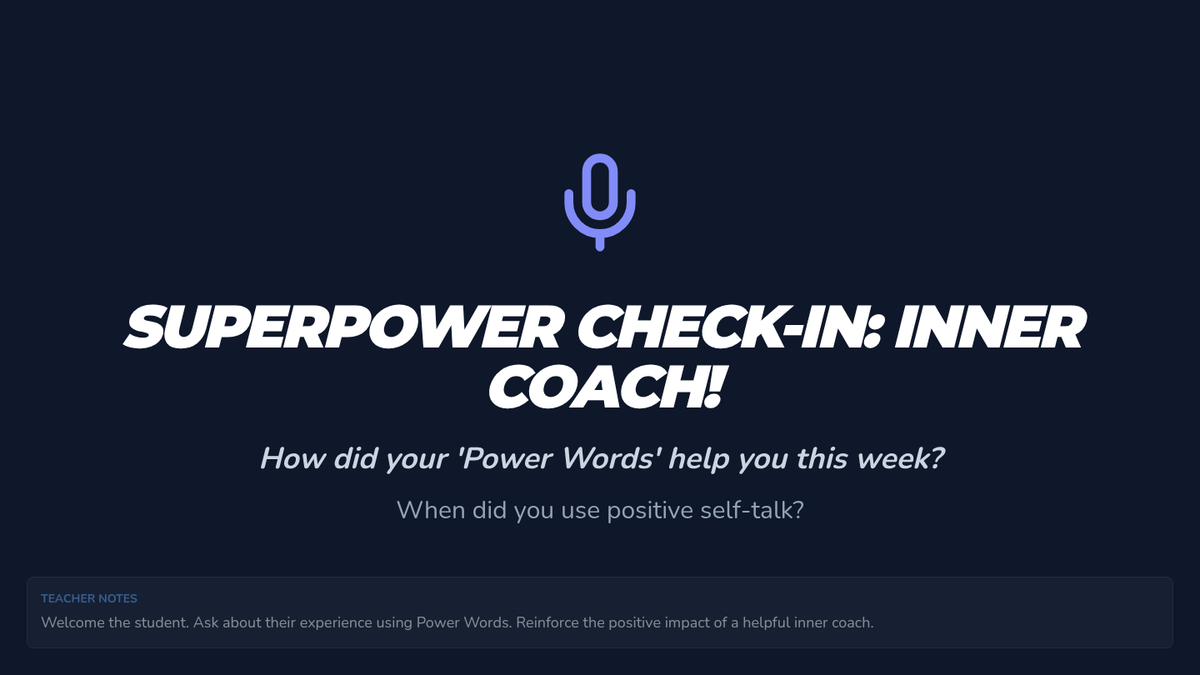 SUPERPOWER CHECK-IN: INNER COACH!

How did your 'Power Words' help you this week?

When did you use positive self-talk?

TEACHER NOTES

Welcome the student. Ask about their experience using Power Words. Reinforce the positive impact of a helpful inner coach.